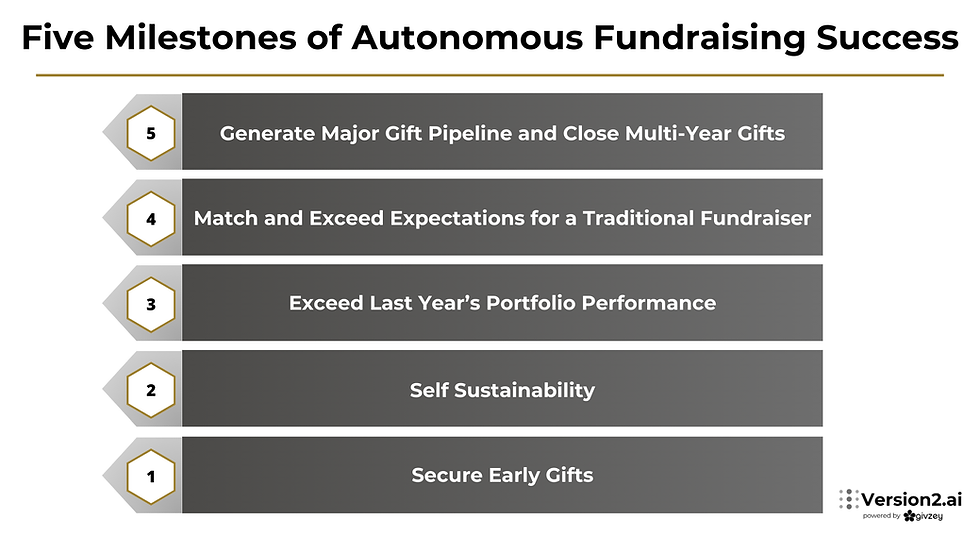 Five Milestones of Autonomous Fundraising Success

5 Generate Major Gift Pipeline and Close Multi-Year Gifts

4 Match and Exceed Expectations for a Traditional Fundraiser

3 Exceed Last Year's Portfolio Performance

2 Self Sustainability

1 Secure Early Gifts

Version2.ai
powered by givzey